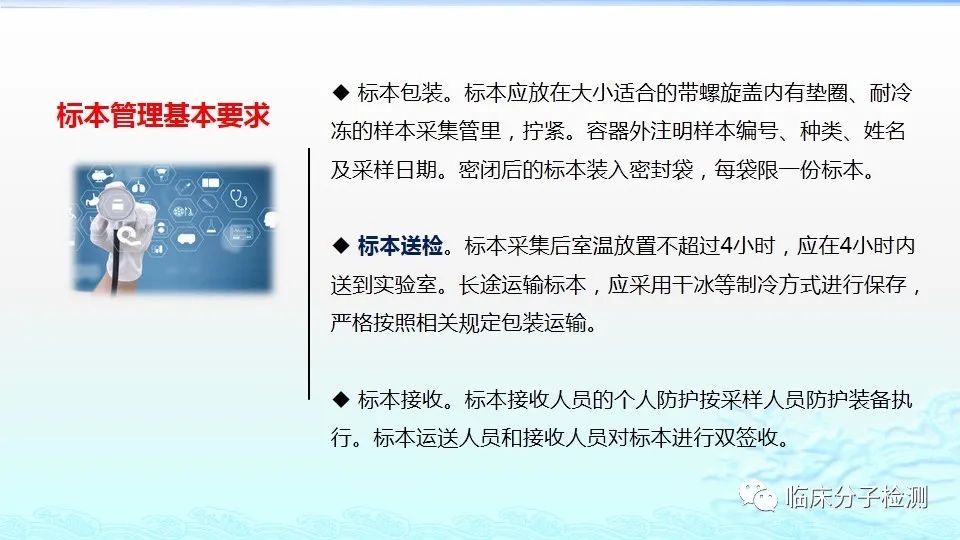 标本管理基本要求

◆ 标本包装。标本应放在大小适合的带螺旋盖内有垫圈、耐冷冻的样本采集管里，拧紧。容器外注明样本编号、种类、姓名及采样日期。密闭后的标本装入密封袋，每袋限一份标本。

◆ 标本送检。标本采集后室温放置不超过4小时，应在4小时内送到实验室。长途运输标本，应采用干冰等制冷方式进行保存，严格按照相关规定包装运输。

◆ 标本接收。标本接收人员的个人防护按采样人员防护装备执行。标本运送人员和接收人员对标本进行双签收。

临床分子检测